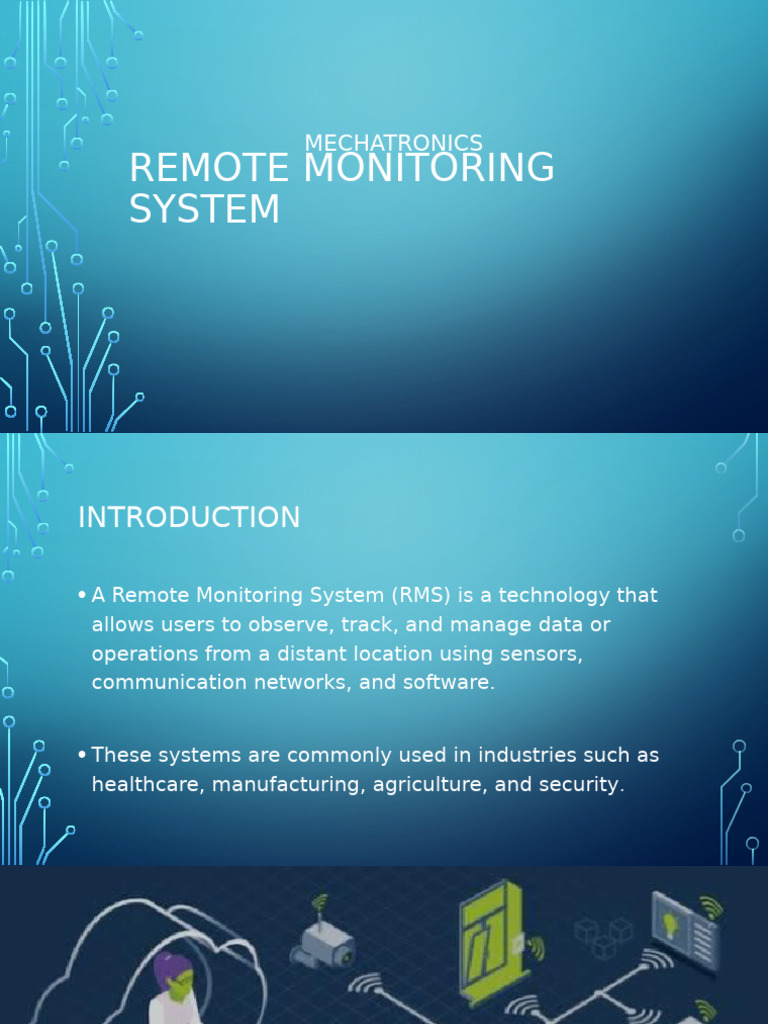 MECHATRONICS
REMOTE MONITORING SYSTEM

INTRODUCTION

• A Remote Monitoring System (RMS) is a technology that allows users to observe, track, and manage data or operations from a distant location using sensors, communication networks, and software.

• These systems are commonly used in industries such as healthcare, manufacturing, agriculture, and security.